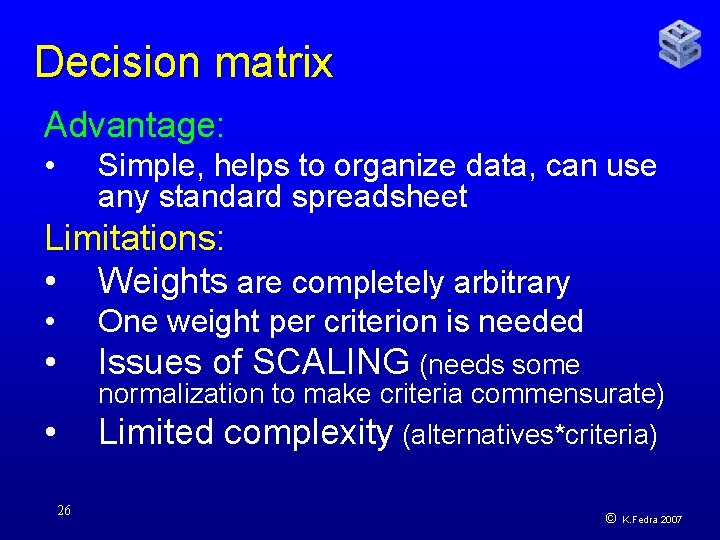 Decision matrix

Advantage:

• Simple, helps to organize data, can use any standard spreadsheet

Limitations:

• Weights are completely arbitrary
• One weight per criterion is needed
• Issues of SCALING (needs some normalization to make criteria commensurate)
• Limited complexity (alternatives*criteria)

26

© K.Fedra 2007